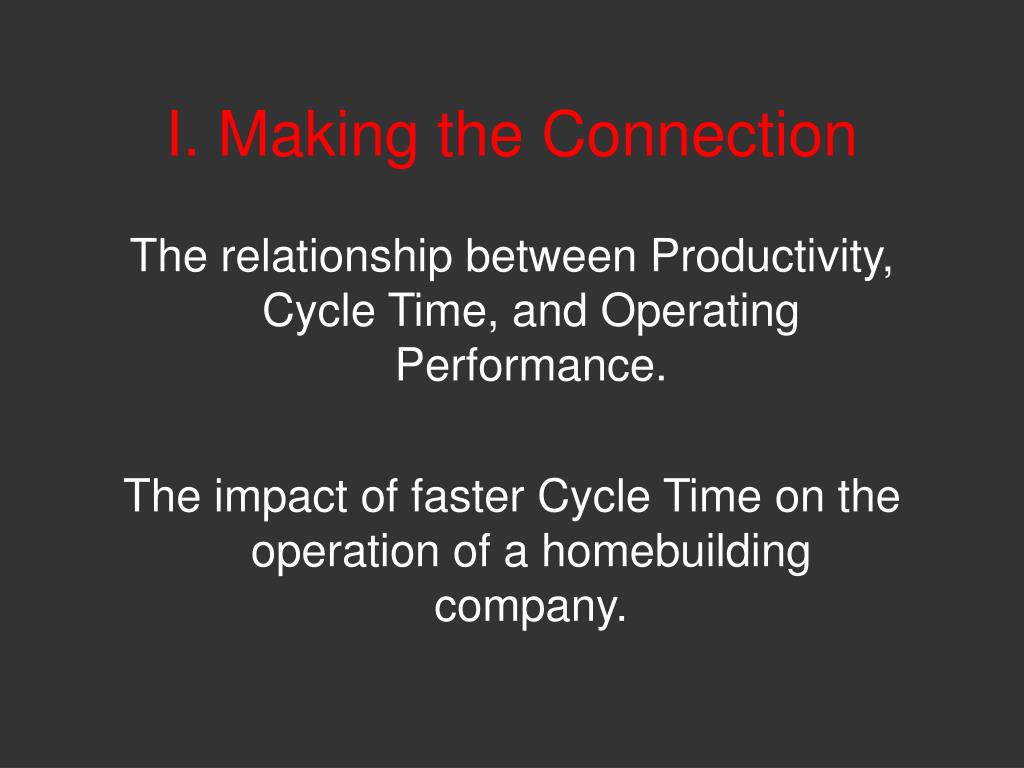 I. Making the Connection

The relationship between Productivity, Cycle Time, and Operating Performance.

The impact of faster Cycle Time on the operation of a homebuilding company.